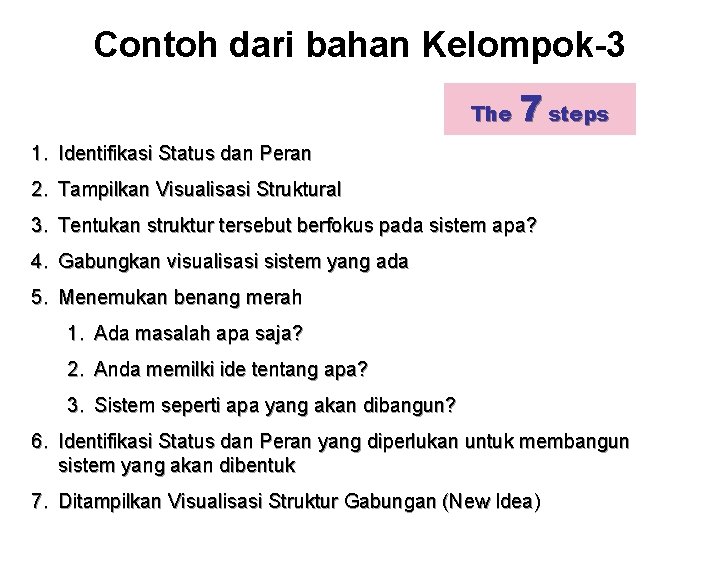 Contoh dari bahan Kelompok-3

The 7 steps

1. Identifikasi Status dan Peran
2. Tampilkan Visualisasi Struktural
3. Tentukan struktur tersebut berfokus pada sistem apa?
4. Gabungkan visualisasi sistem yang ada
5. Menemukan benang merah
   1. Ada masalah apa saja?
   2. Anda memilki ide tentang apa?
   3. Sistem seperti apa yang akan dibangun?
6. Identifikasi Status dan Peran yang diperlukan untuk membangun sistem yang akan dibentuk
7. Ditampilkan Visualisasi Struktur Gabungan (New Idea)